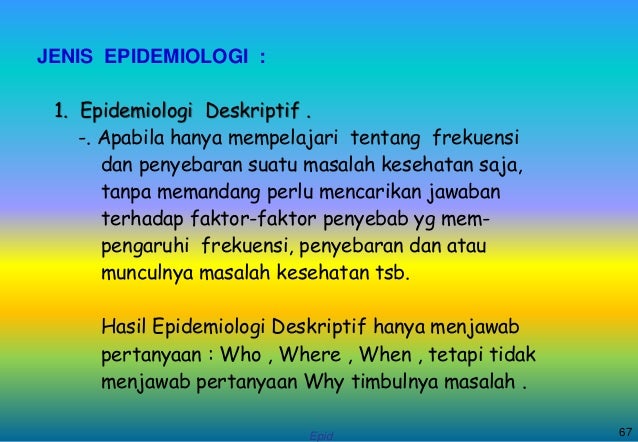 JENIS EPIDEMIOLOGI :

1. Epidemiologi Deskriptif .

-. Apabila hanya mempelajari tentang frekuensi dan penyebaran suatu masalah kesehatan saja, tanpa memandang perlu mencarikan jawaban terhadap faktor-faktor penyebab yg mempengaruhi frekuensi, penyebaran dan atau munculnya masalah kesehatan tsb.

Hasil Epidemiologi Deskriptif hanya menjawab pertanyaan : Who , Where , When , tetapi tidak menjawab pertanyaan Why timbulnya masalah .

Epid

67